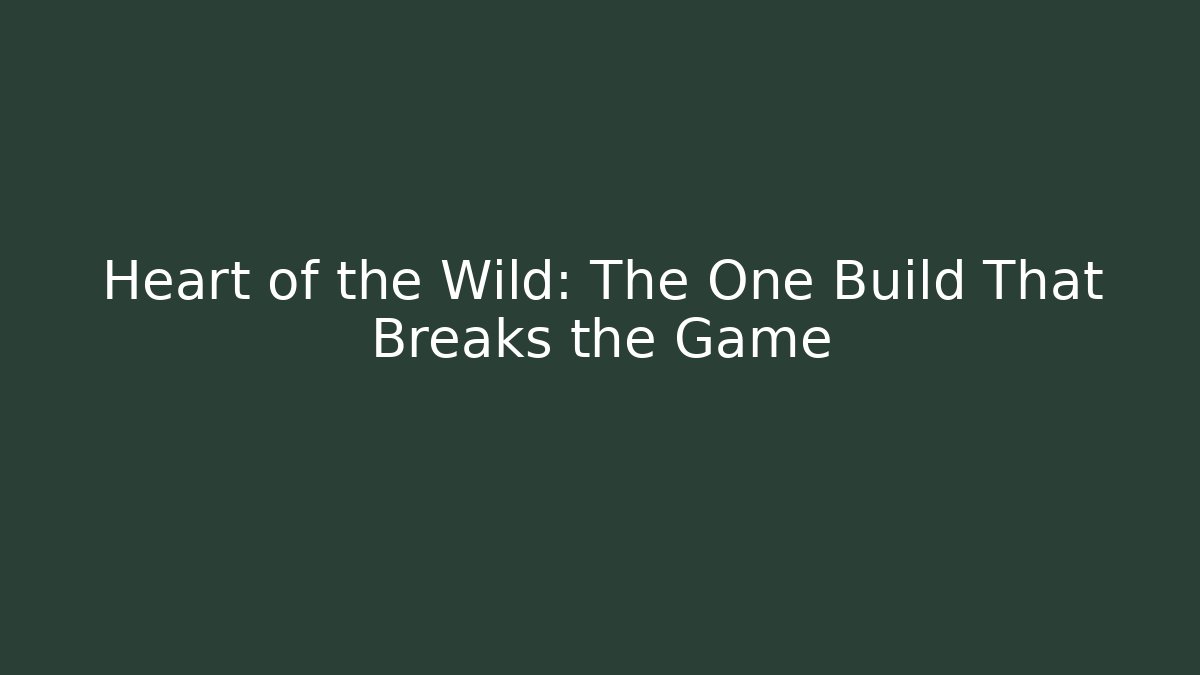 Heart of the Wild: The One Build That Breaks the Game